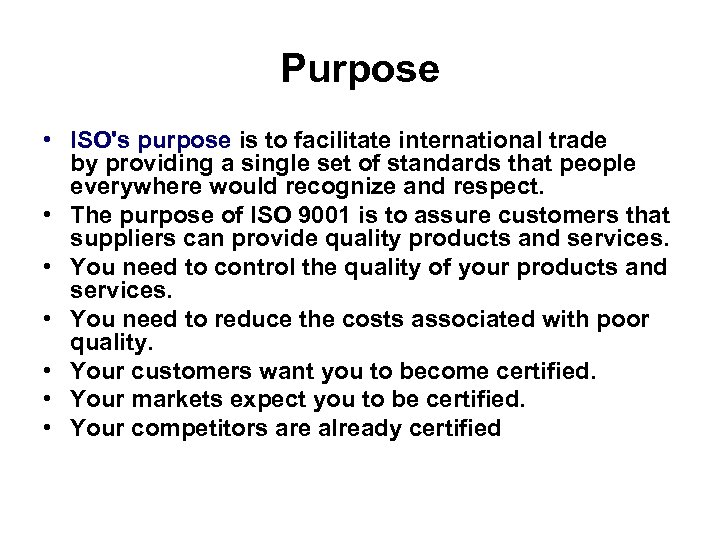 Purpose

• ISO's purpose is to facilitate international trade by providing a single set of standards that people everywhere would recognize and respect.
• The purpose of ISO 9001 is to assure customers that suppliers can provide quality products and services.
• You need to control the quality of your products and services.
• You need to reduce the costs associated with poor quality.
• Your customers want you to become certified.
• Your markets expect you to be certified.
• Your competitors are already certified